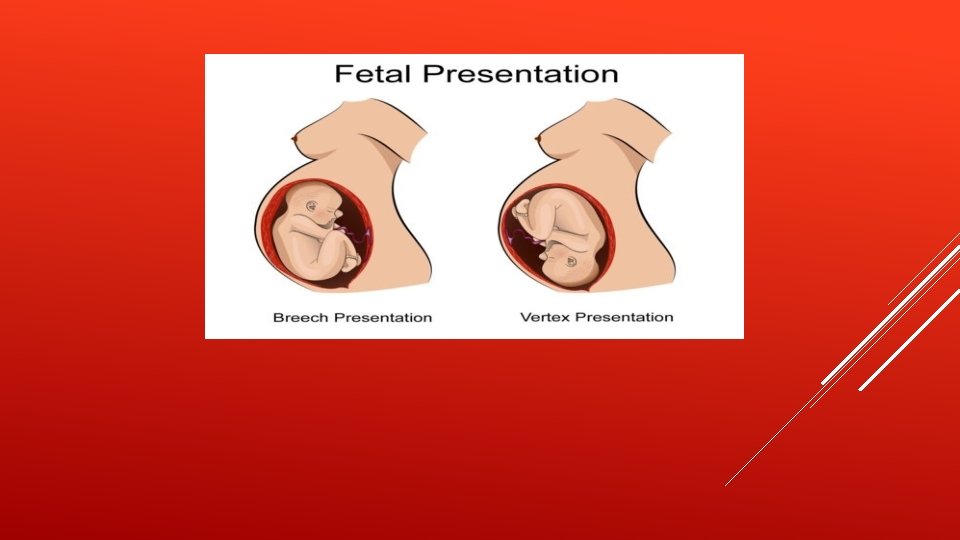 Fetal Presentation

Breech Presentation

Vertex Presentation